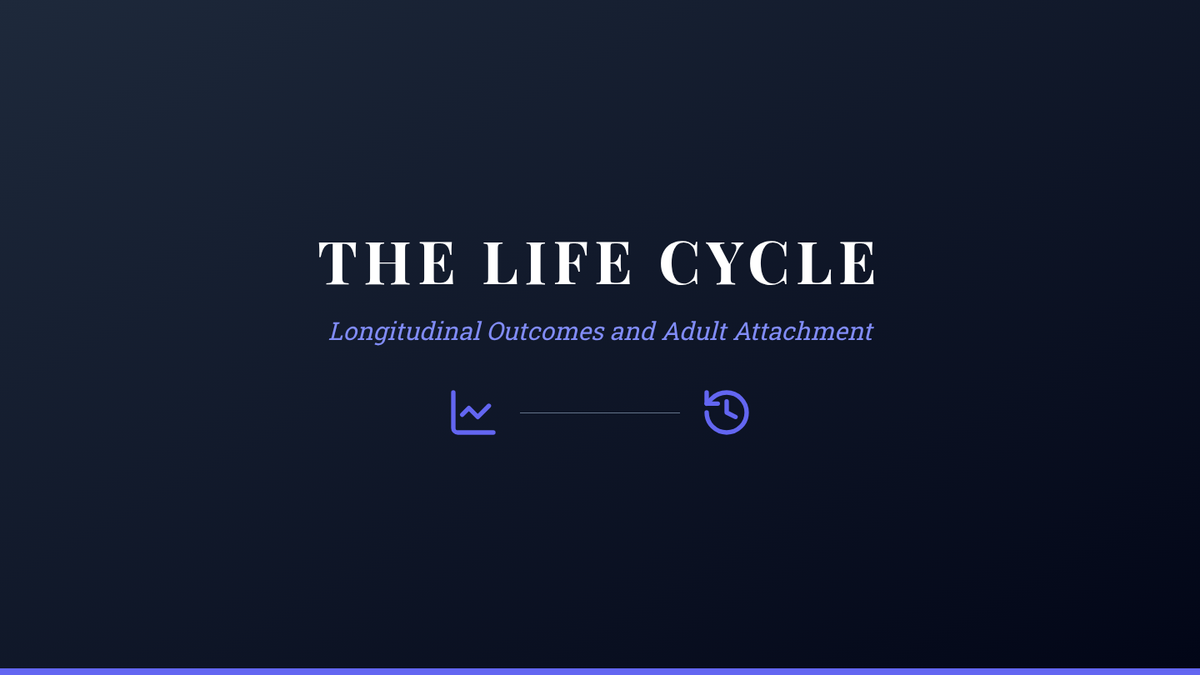 THE LIFE CYCLE

Longitudinal Outcomes and Adult Attachment